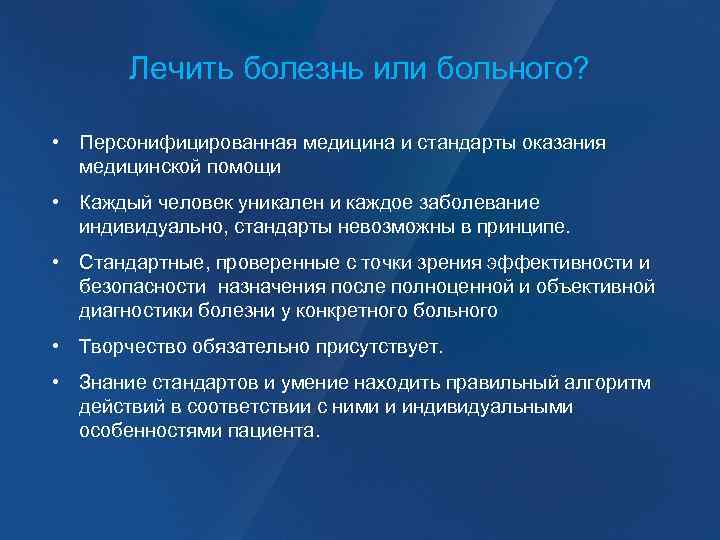 Лечить болезнь или больного?

• Персонифицированная медицина и стандарты оказания медицинской помощи

• Каждый человек уникален и каждое заболевание индивидуально, стандарты невозможны в принципе.

• Стандартные, проверенные с точки зрения эффективности и безопасности назначения после полноценной и объективной диагностики болезни у конкретного больного

• Творчество обязательно присутствует.

• Знание стандартов и умение находить правильный алгоритм действий в соответствии с ними и индивидуальными особенностями пациента.